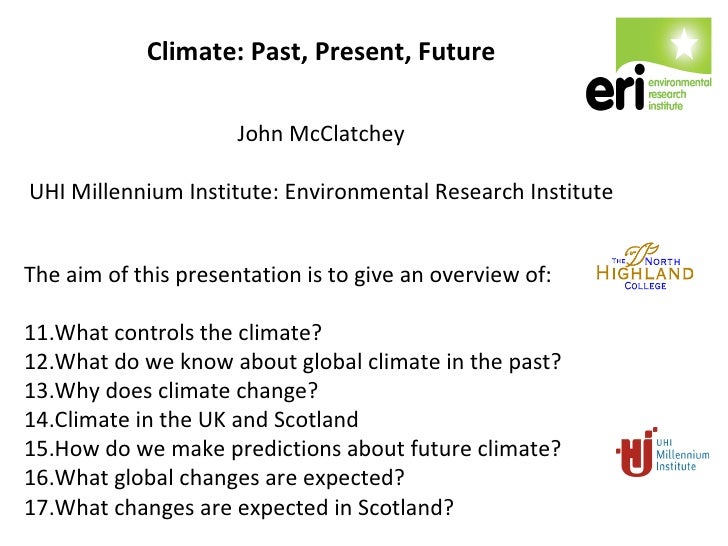 Climate: Past, Present, Future

eri environmental research institute

John McClatchey

UHI Millennium Institute: Environmental Research Institute

The aim of this presentation is to give an overview of:

THE NORTH HIGHLAND COLLEGE

11.What controls the climate?
12.What do we know about global climate in the past?
13.Why does climate change?
14.Climate in the UK and Scotland
15.How do we make predictions about future climate?
16.What global changes are expected?
17.What changes are expected in Scotland?

UHI Millennium Institute